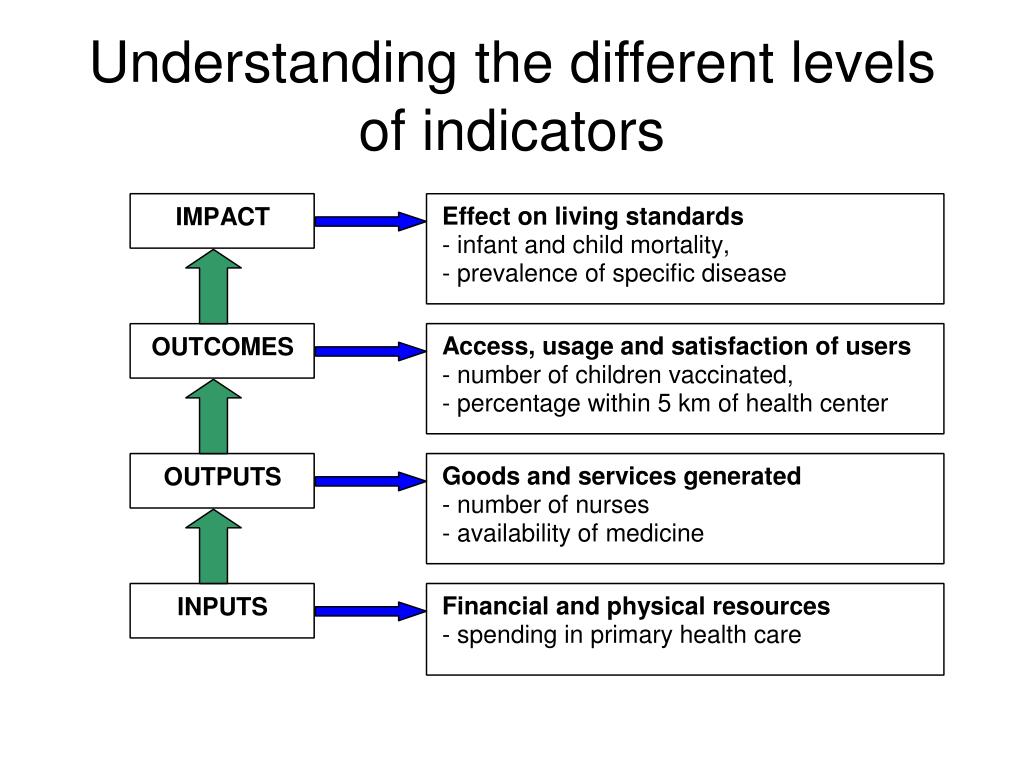 Understanding the different levels of indicators

IMPACT

Effect on living standards
- infant and child mortality,
- prevalence of specific disease

OUTCOMES

Access, usage and satisfaction of users
- number of children vaccinated,
- percentage within 5 km of health center

OUTPUTS

Goods and services generated
- number of nurses
- availability of medicine

INPUTS

Financial and physical resources
- spending in primary health care